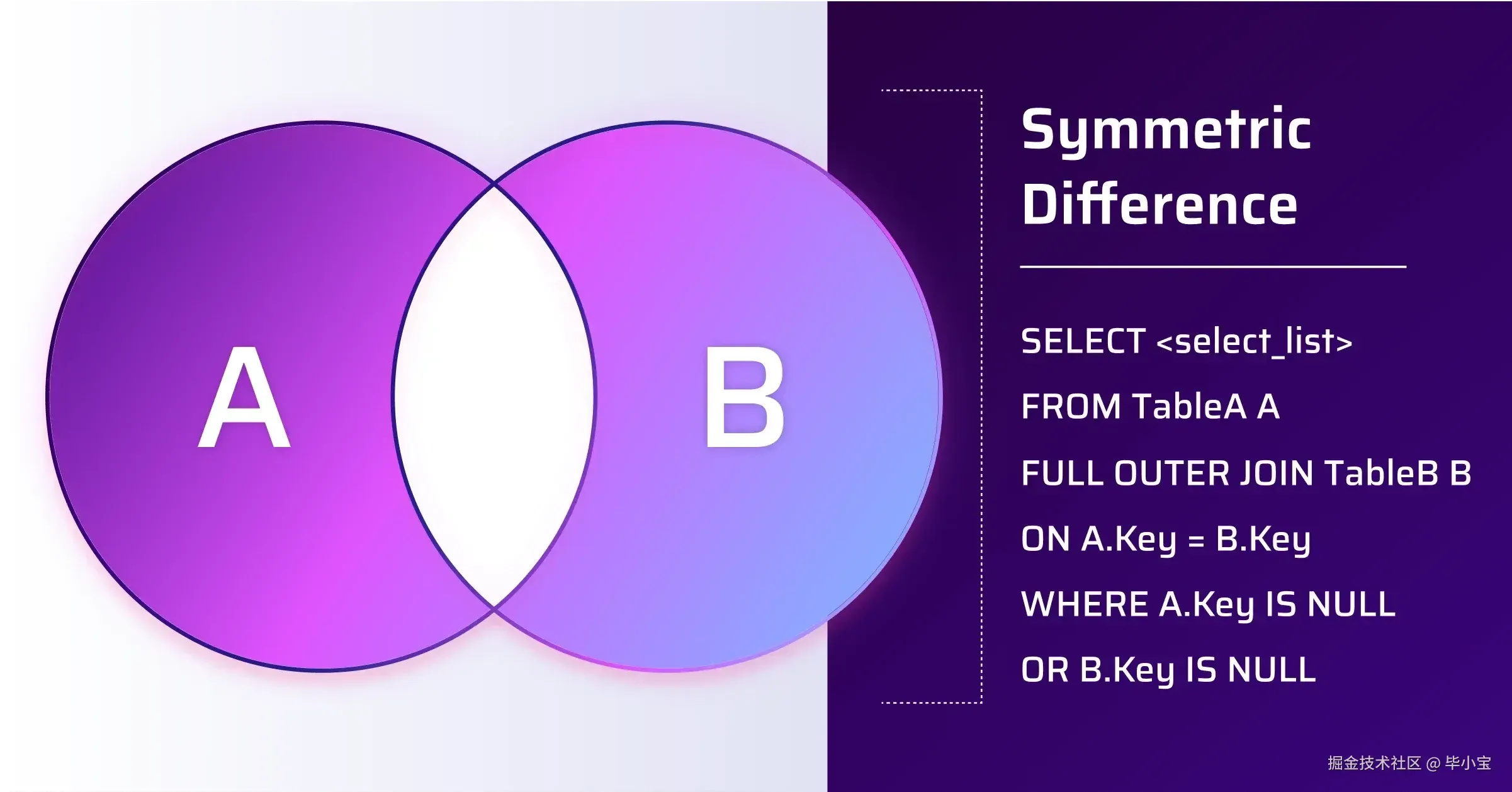 A

B

Symmetric Difference

SELECT <select_list>
FROM TableA A
FULL OUTER JOIN TableB B
ON A.Key = B.Key
WHERE A.Key IS NULL
OR B.Key IS NULL

掘金技术社区 @ 毕小宝